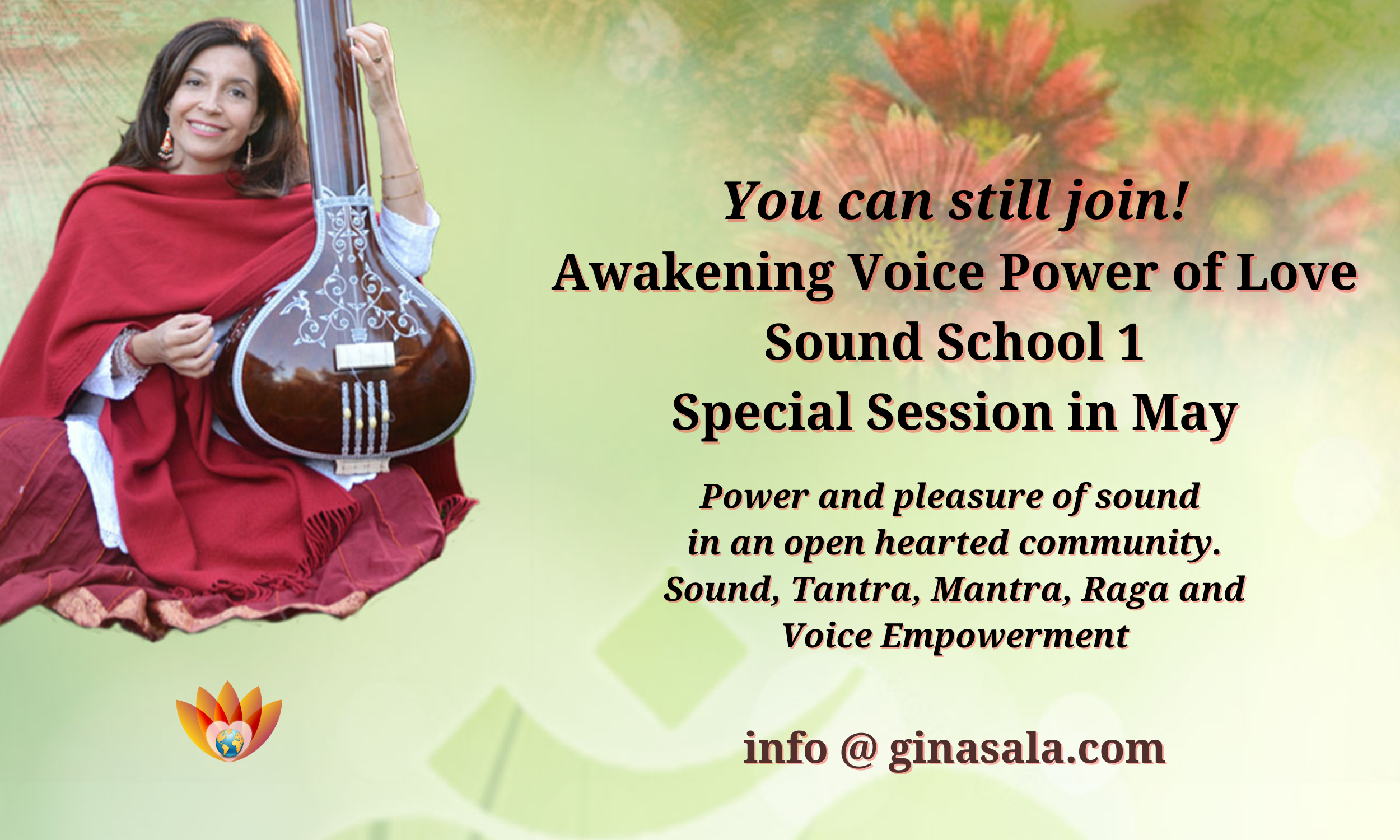 You can still join!
Awakening Voice Power of Love
Sound School 1
Special Session in May

Power and pleasure of sound in an open hearted community. Sound, Tantra, Mantra, Raga and Voice Empowerment

info @ ginasala.com